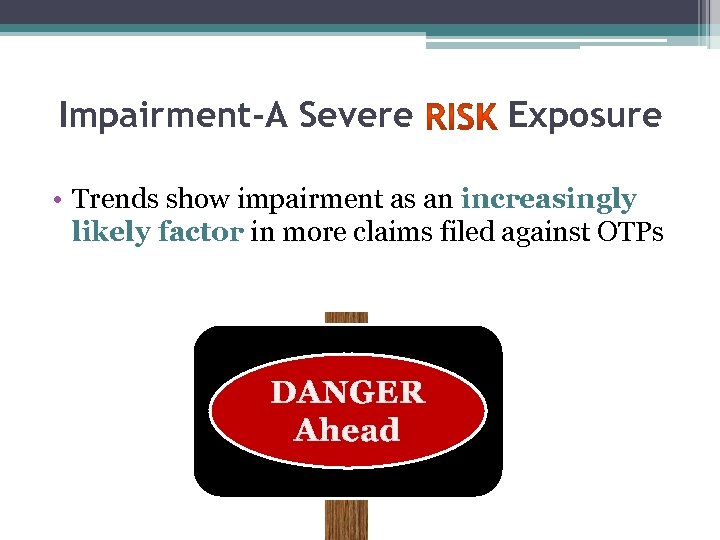 Impairment-A Severe RISK Exposure

• Trends show impairment as an increasingly likely factor in more claims filed against OTPs

DANGER
Ahead